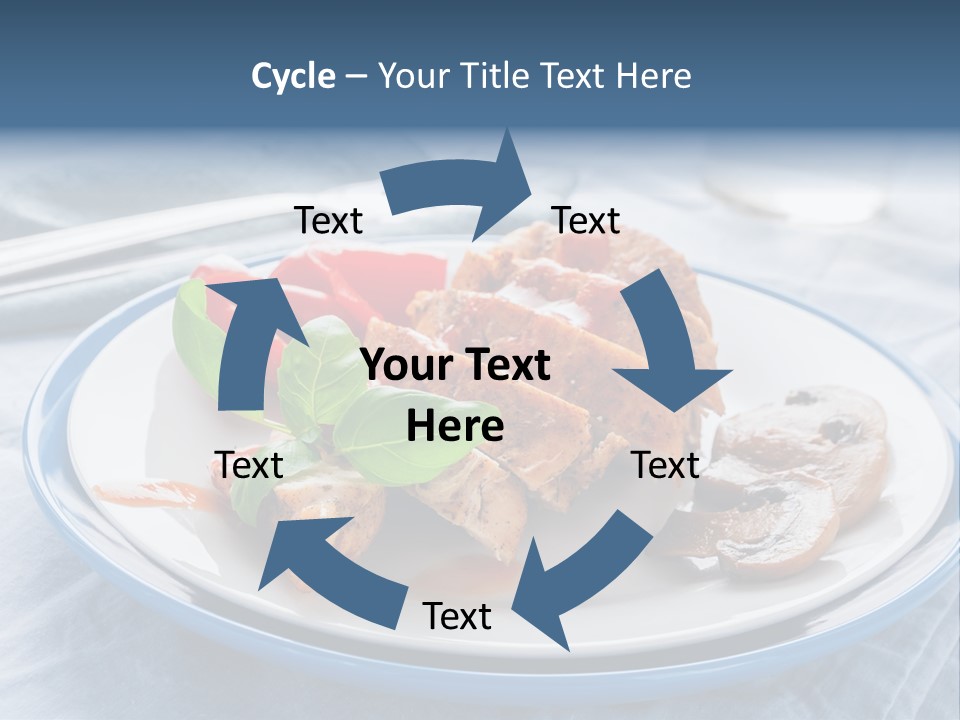 Cycle – Your Title Text Here

Text

Text

Your Text Here

Text

Text

Text